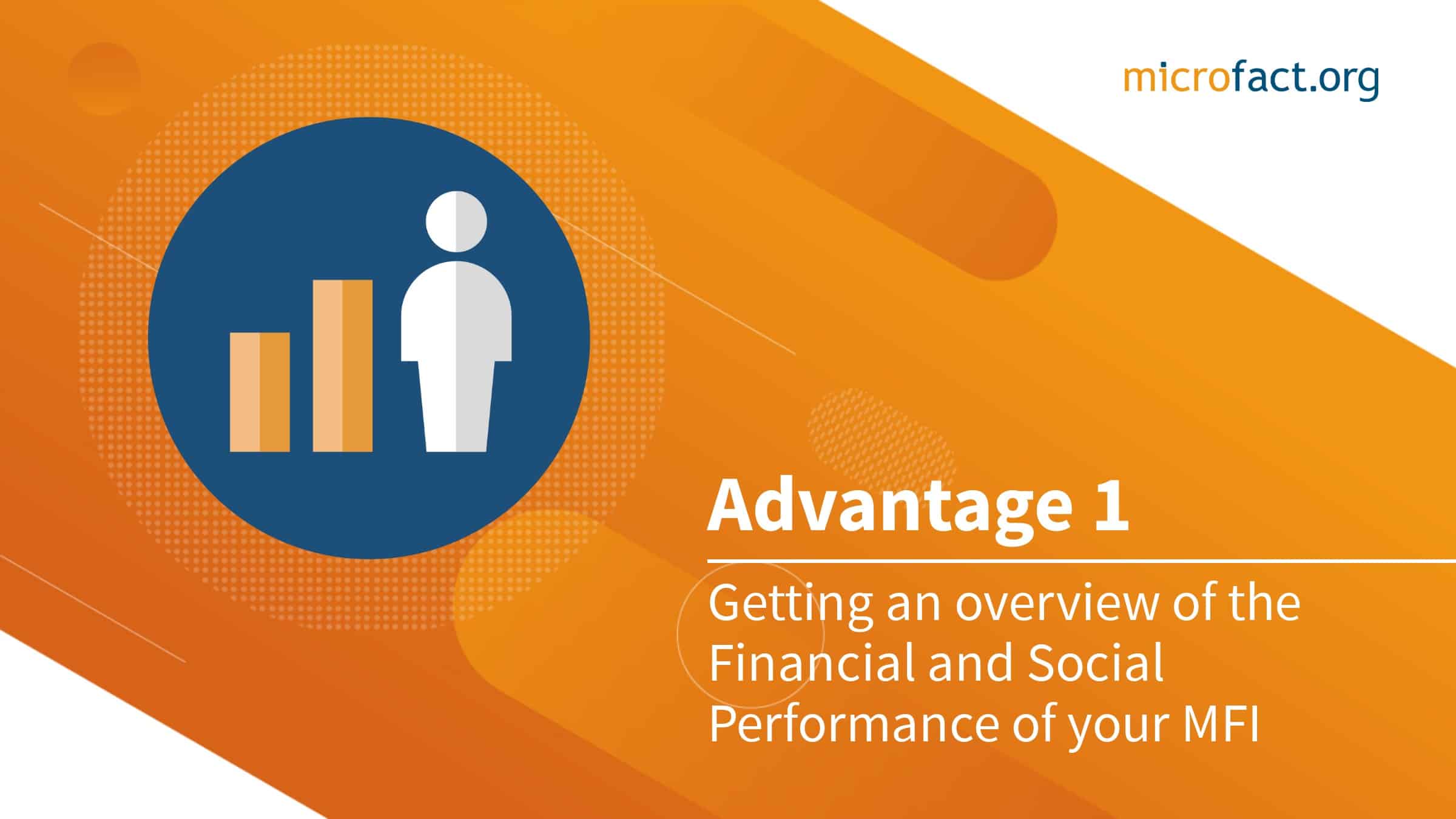 microfact.org

Advantage 1

Getting an overview of the Financial and Social Performance of your MFI